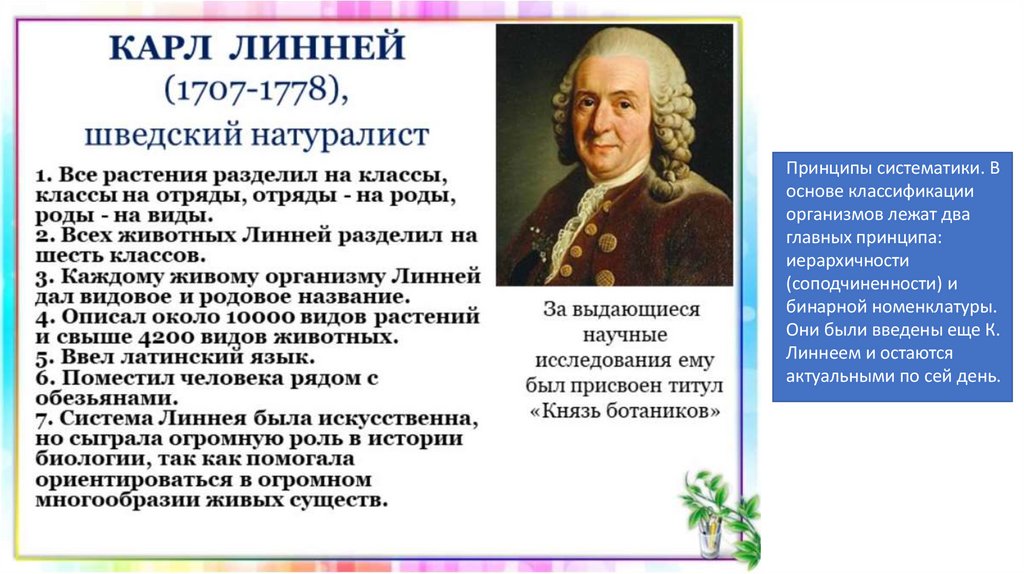 КАРЛ ЛИННЕЙ
(1707-1778),
шведский натуралист

1. Все растения разделил на классы, классы на отряды, отряды - на роды, роды - на виды.
2. Всех животных Линней разделил на шесть классов.
3. Каждому живому организму Линней дал видовое и родовое название.
4. Описал около 10000 видов растений и свыше 4200 видов животных.
5. Ввел латинский язык.
6. Поместил человека рядом с обезьянами.
7. Система Линнея была искусственна, но сыграла огромную роль в истории биологии, так как помогала ориентироваться в огромном многообразии живых существ.

За выдающиеся научные исследования ему был присвоен титул «Князь ботаников»

Принципы систематики. В основе классификации организмов лежат два главных принципа: иерархичности (соподчиненности) и бинарной номенклатуры. Они были введены еще К. Линнеем и остаются актуальными по сей день.